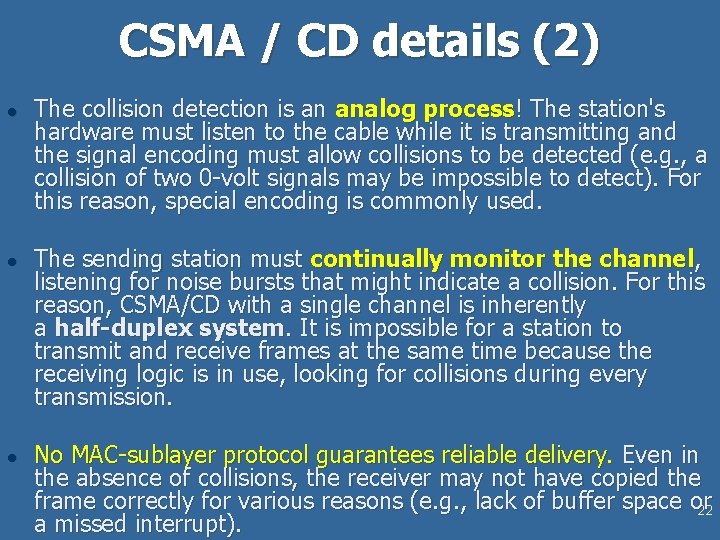 CSMA / CD details (2)

- The collision detection is an analog process! The station's hardware must listen to the cable while it is transmitting and the signal encoding must allow collisions to be detected (e.g., a collision of two 0-volt signals may be impossible to detect). For this reason, special encoding is commonly used.

- The sending station must continually monitor the channel, listening for noise bursts that might indicate a collision. For this reason, CSMA/CD with a single channel is inherently a half-duplex system. It is impossible for a station to transmit and receive frames at the same time because the receiving logic is in use, looking for collisions during every transmission.

- No MAC-sublayer protocol guarantees reliable delivery. Even in the absence of collisions, the receiver may not have copied the frame correctly for various reasons (e.g., lack of buffer space or a missed interrupt).

22